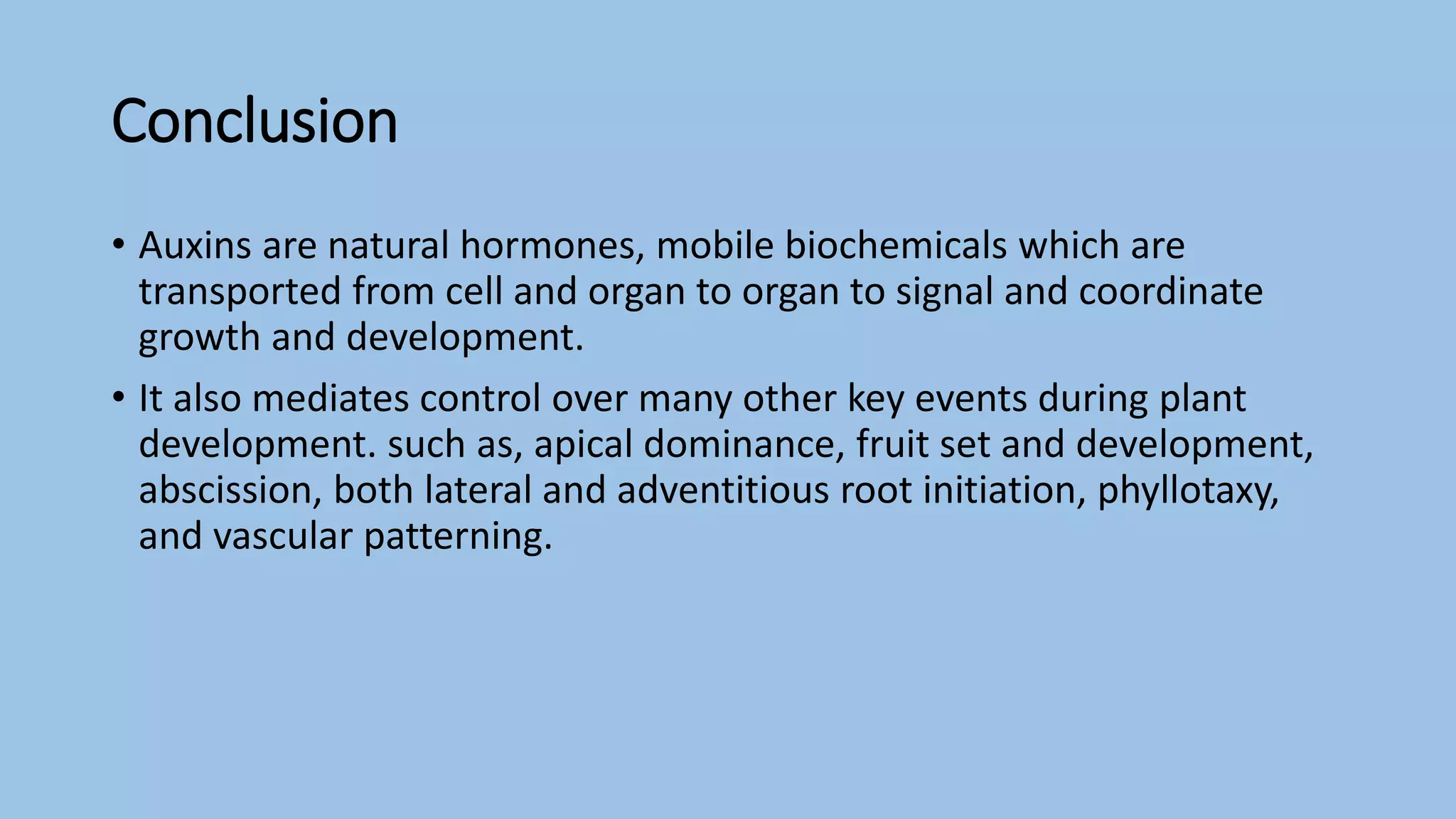 Conclusion

• Auxins are natural hormones, mobile biochemicals which are transported from cell and organ to organ to signal and coordinate growth and development.

• It also mediates control over many other key events during plant development. such as, apical dominance, fruit set and development, abscission, both lateral and adventitious root initiation, phyllotaxy, and vascular patterning.